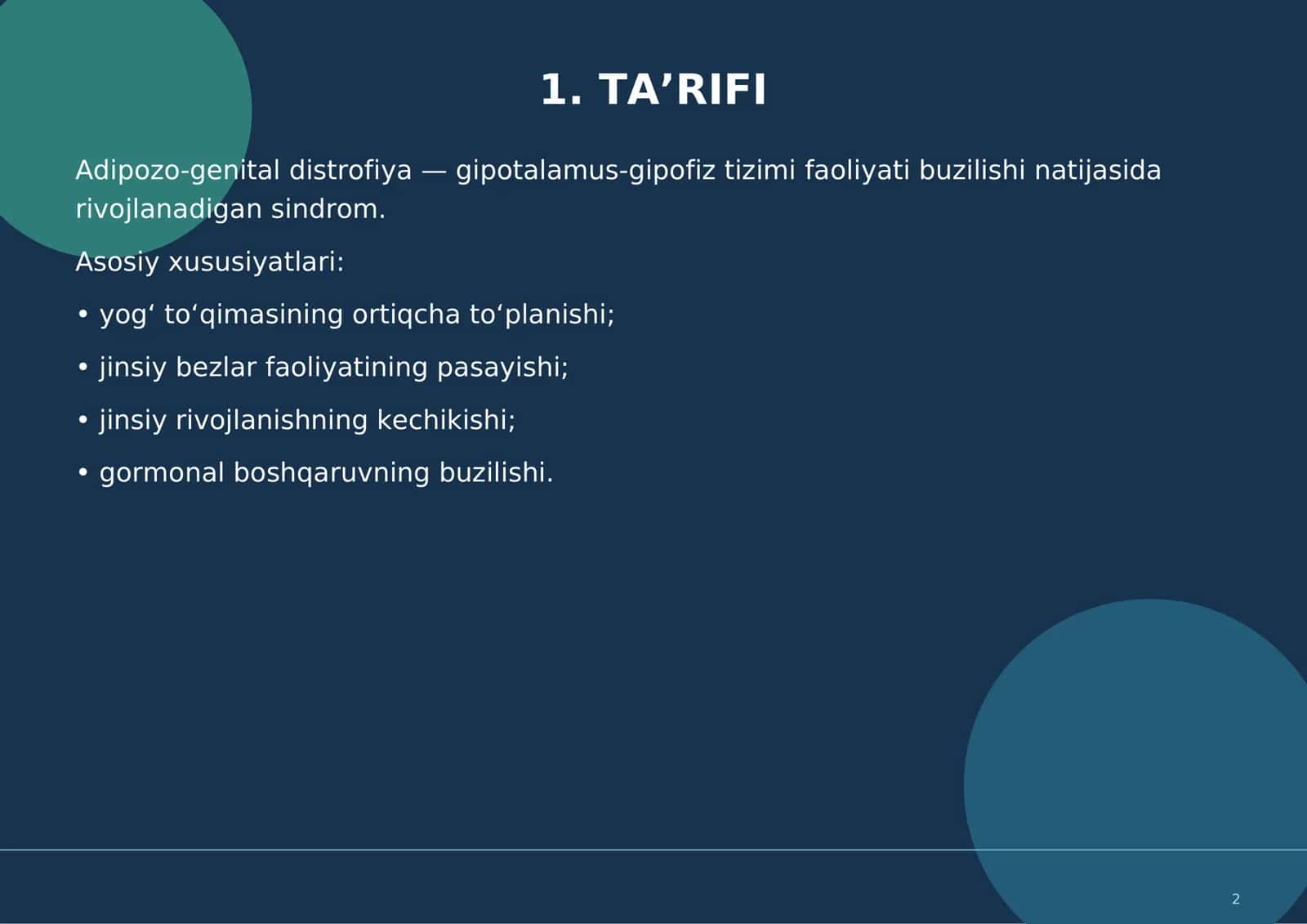 1. TA’RIFI

Adipozo-genital distrofiya — gipotalamus-gipofiz tizimi faoliyati buzilishi natijasida rivojlanadigan sindrom.

Asosiy xususiyatlari:

• yog‘ to‘qimasining ortiqcha to‘planishi;

• jinsiy bezlar faoliyatining pasayishi;

• jinsiy rivojlanishning kechikishi;

• gormonal boshqaruvning buzilishi.

2